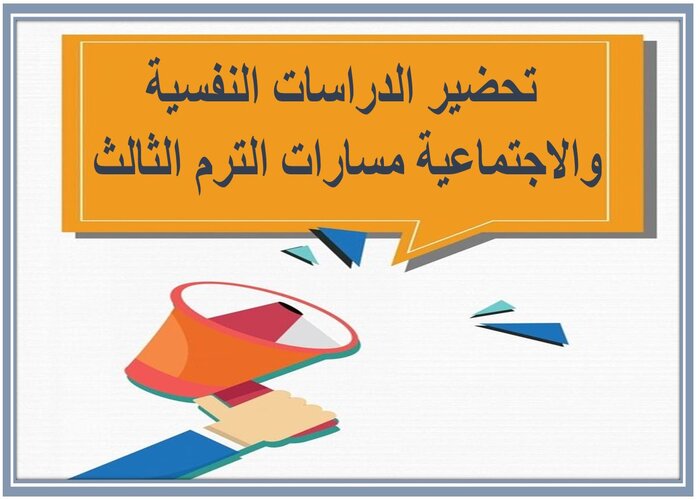 تحضير الدراسات النفسية والاجتماعية مسارات الترم الثالث